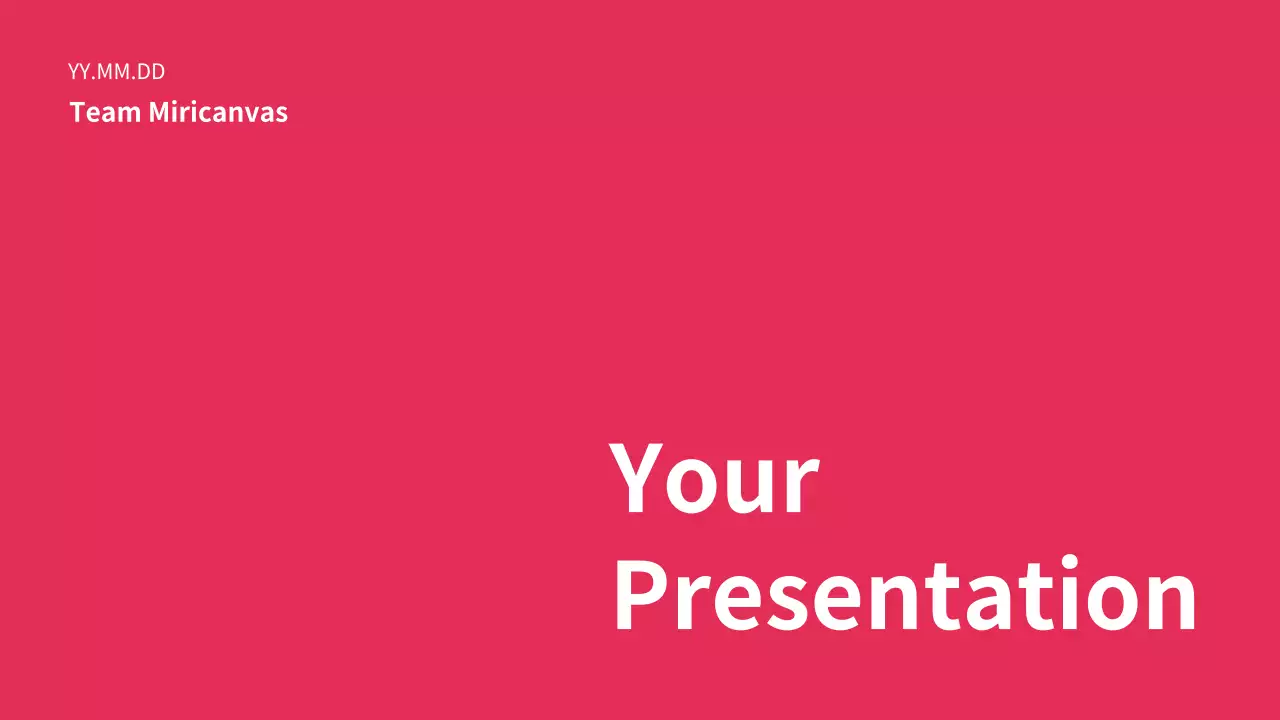 YY.MM.DD
Team Miricanvas

Your Presentation